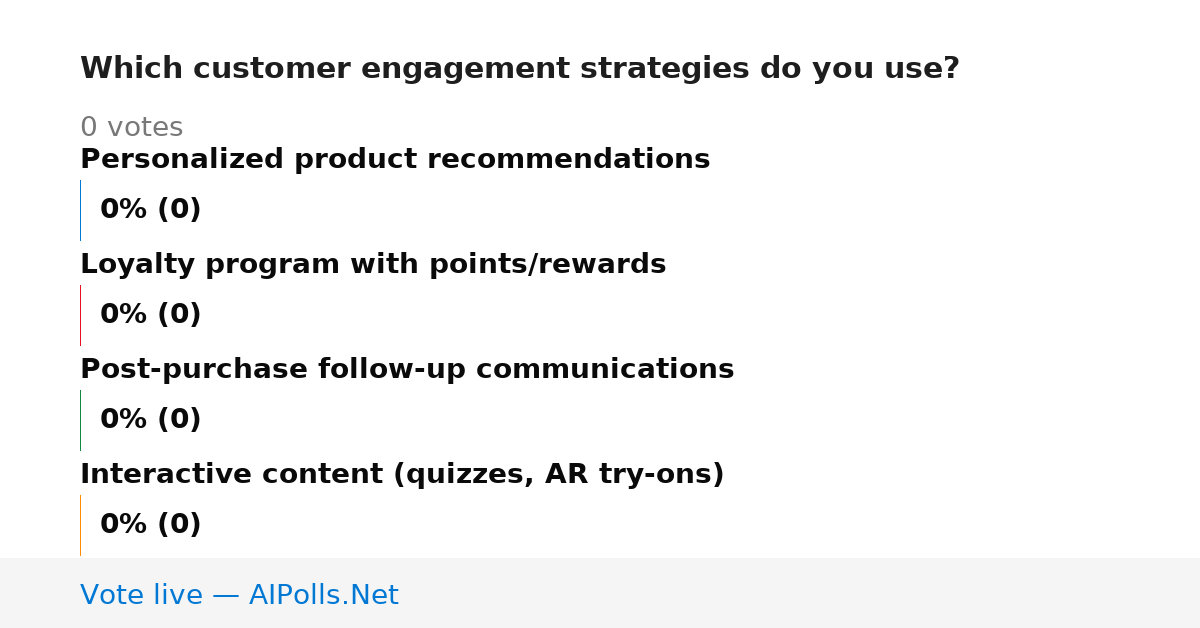 Which customer engagement strategies do you use?

0 votes

Personalized product recommendations

0% (0)

Loyalty program with points/rewards

0% (0)

Post-purchase follow-up communications

0% (0)

Interactive content (quizzes, AR try-ons)

0% (0)

Vote live — AIPolls.Net